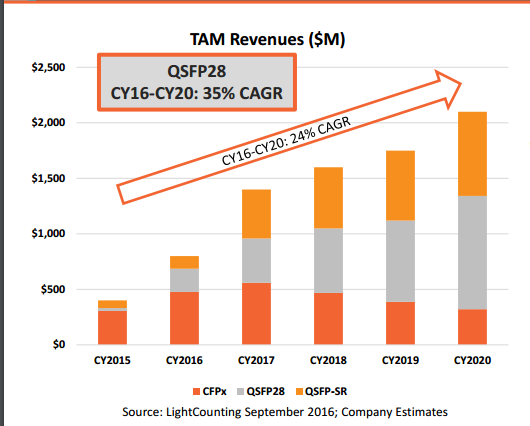 TAM Revenues ($M)

QSFP28
CY16-CY20: 35% CAGR

CY16-CY20: 24% CAGR

$2,500
$2,000
$1,500
$1,000
$500
$0

CY2015
CY2016
CY2017
CY2018
CY2019
CY2020

CFPx
QSFP28
QSFP-SR

Source: LightCounting September 2016; Company Estimates